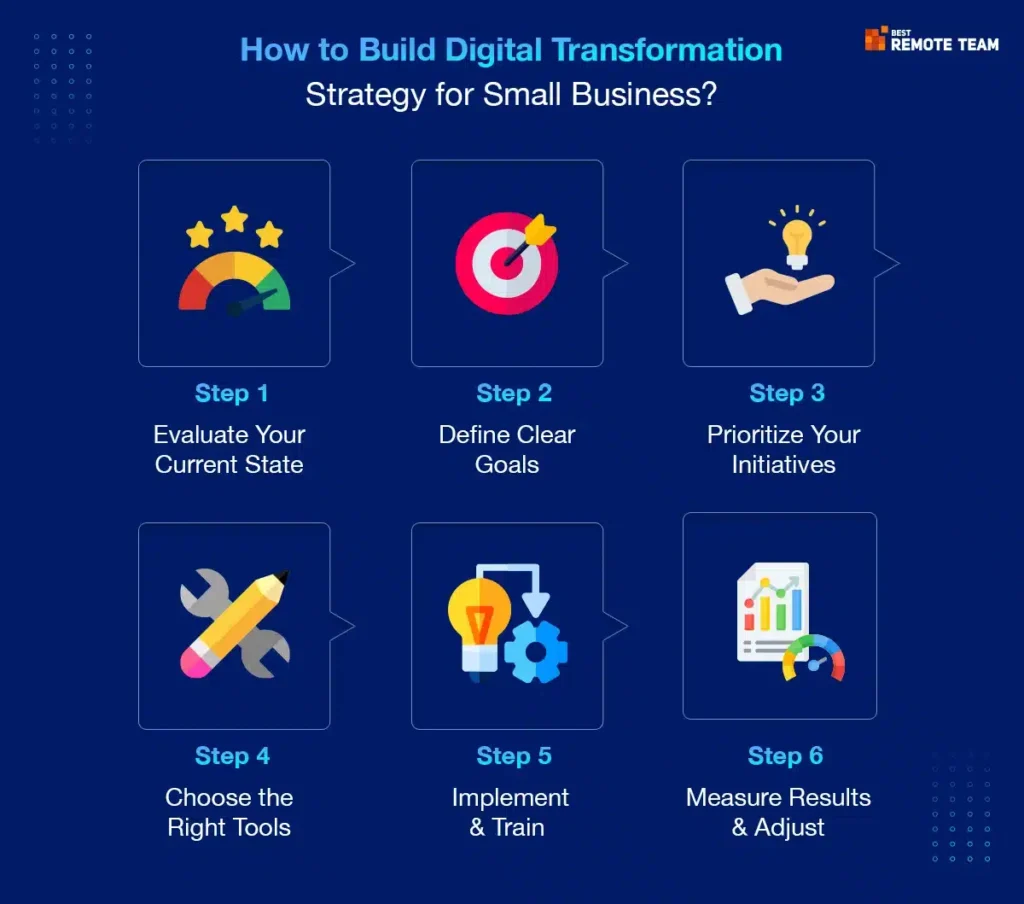 How to Build Digital Transformation
Strategy for Small Business?

BEST
REMOTE TEAM

Step 1
Evaluate Your Current State

Step 2
Define Clear Goals

Step 3
Prioritize Your Initiatives

Step 4
Choose the Right Tools

Step 5
Implement & Train

Step 6
Measure Results & Adjust